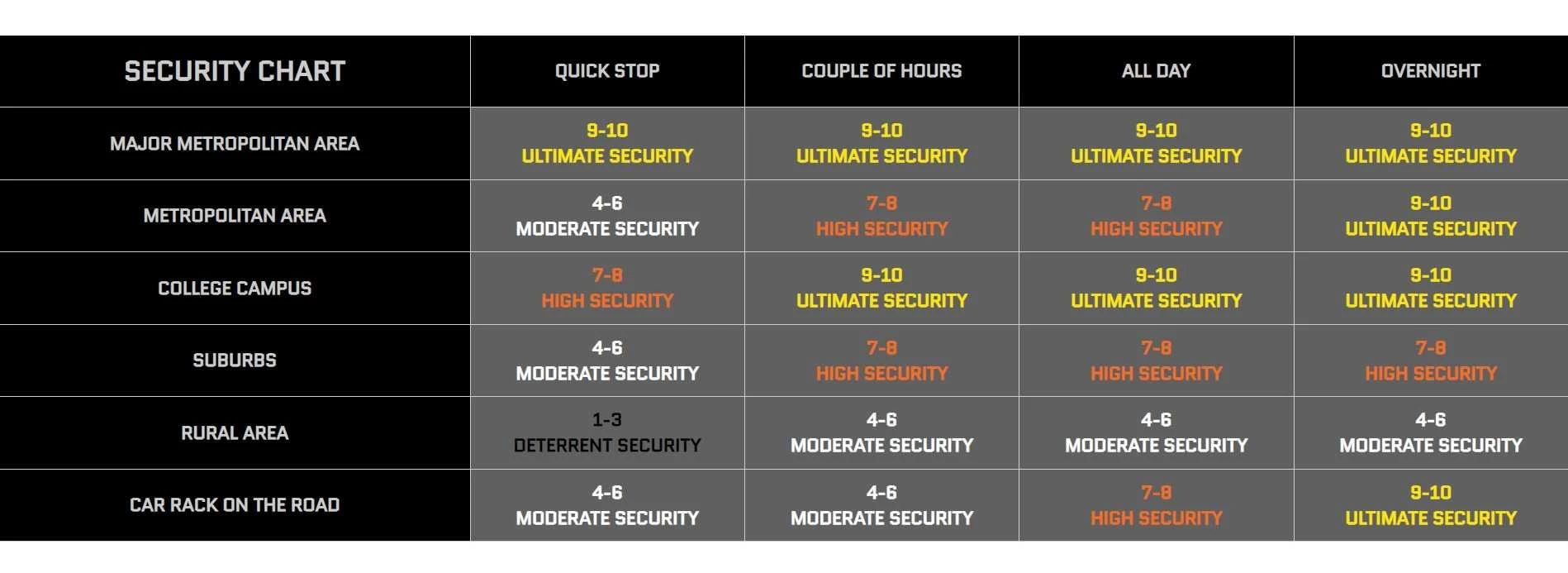 | SECURITY CHART | QUICK STOP | COUPLE OF HOURS | ALL DAY | OVERNIGHT |
|---|---|---|---|---|
| MAJOR METROPOLITAN AREA | 9-10 ULTIMATE SECURITY | 9-10 ULTIMATE SECURITY | 9-10 ULTIMATE SECURITY | 9-10 ULTIMATE SECURITY |
| METROPOLITAN AREA | 4-6 MODERATE SECURITY | 7-8 HIGH SECURITY | 7-8 HIGH SECURITY | 9-10 ULTIMATE SECURITY |
| COLLEGE CAMPUS | 7-8 HIGH SECURITY | 9-10 ULTIMATE SECURITY | 9-10 ULTIMATE SECURITY | 9-10 ULTIMATE SECURITY |
| SUBURBS | 4-6 MODERATE SECURITY | 7-8 HIGH SECURITY | 7-8 HIGH SECURITY | 7-8 HIGH SECURITY |
| RURAL AREA | 1-3 DETERRENT SECURITY | 4-6 MODERATE SECURITY | 4-6 MODERATE SECURITY | 4-6 MODERATE SECURITY |
| CAR RACK ON THE ROAD | 4-6 MODERATE SECURITY | 4-6 MODERATE SECURITY | 7-8 HIGH SECURITY | 9-10 ULTIMATE SECURITY |